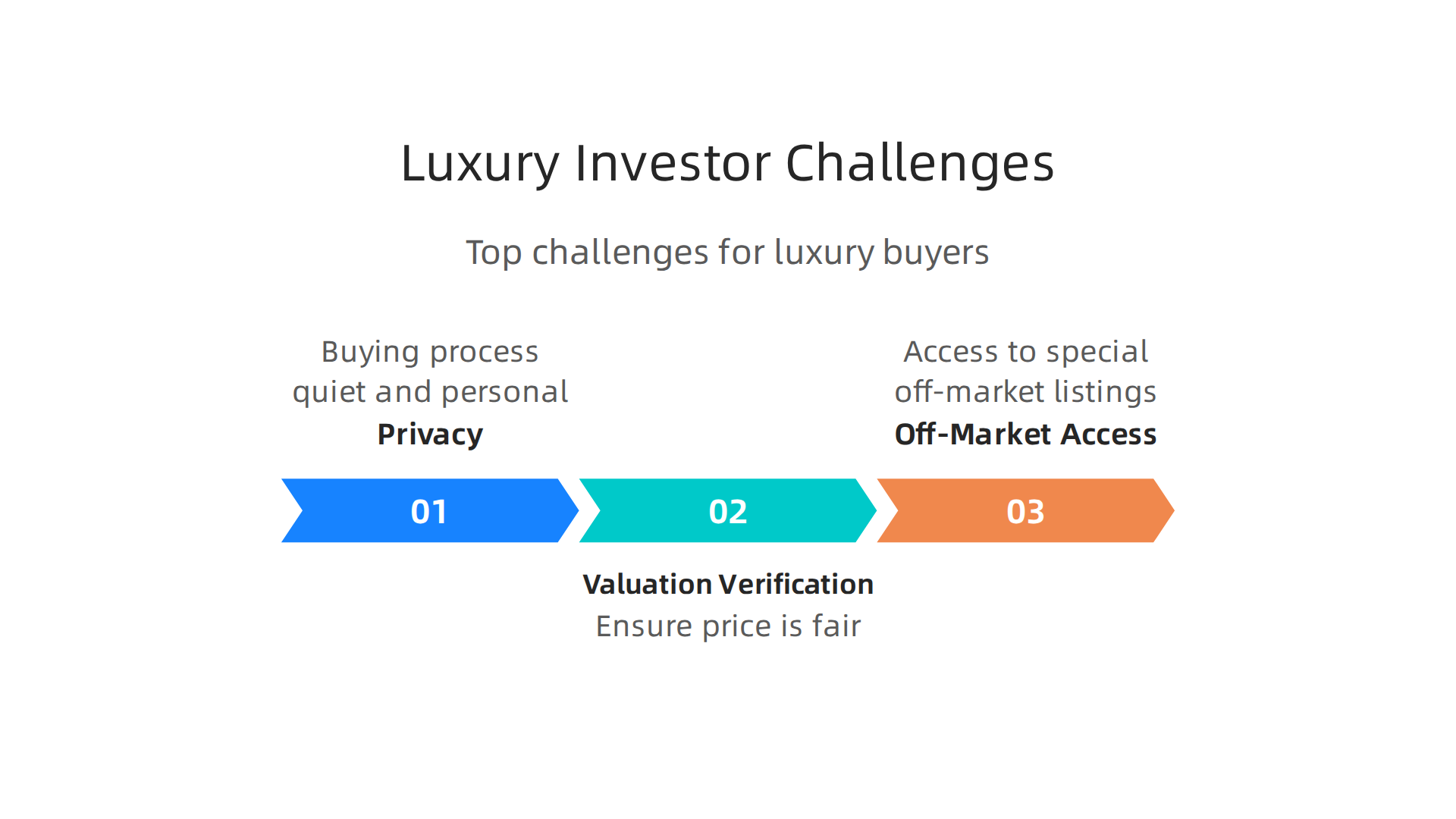 Luxury Investor Challenges

Top challenges for luxury buyers

Buying process quiet and personal
Privacy

Access to special off-market listings
Off-Market Access

01

02

03

Valuation Verification
Ensure price is fair